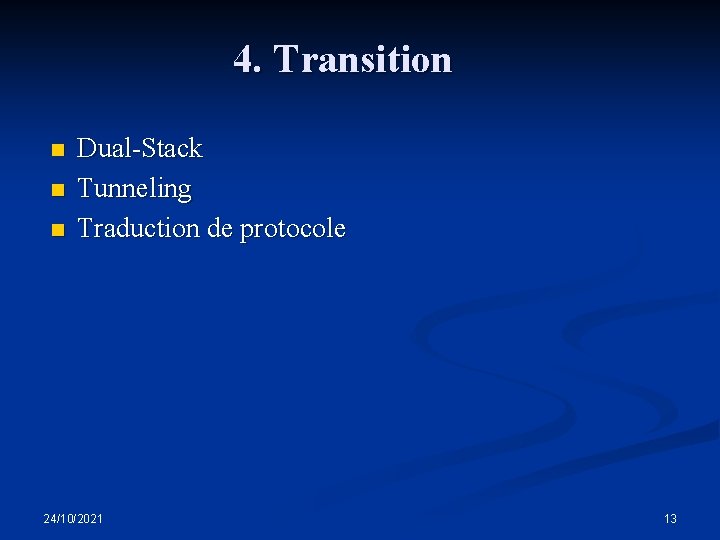 4. Transition

- Dual-Stack
- Tunneling
- Traduction de protocole

24/10/2021

13